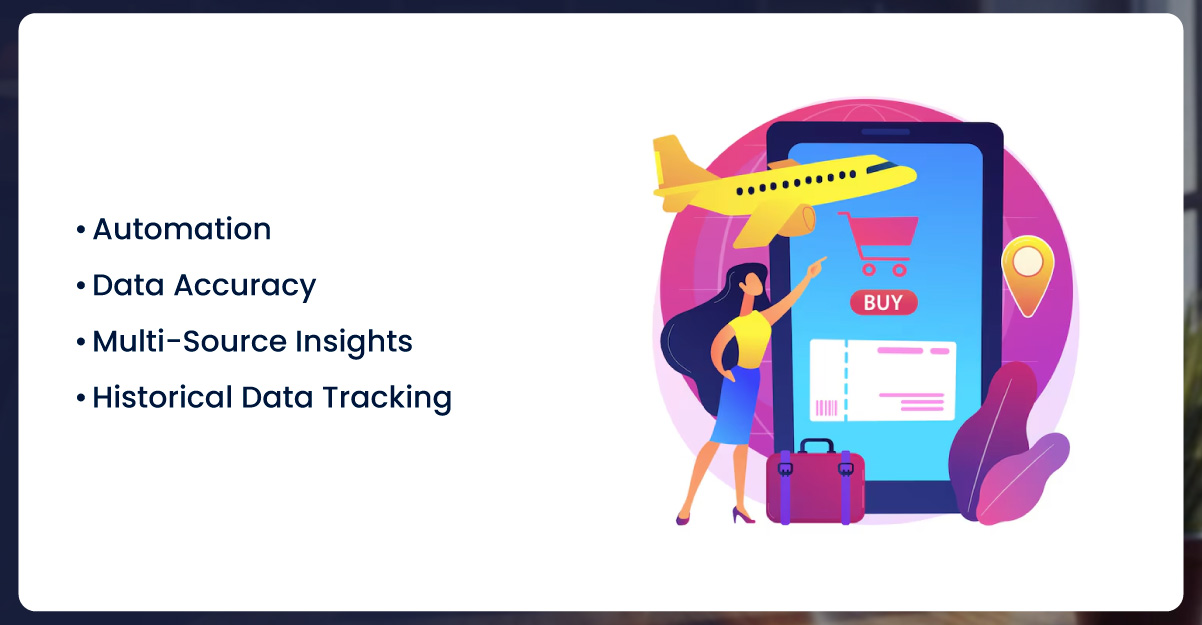 • Automation
• Data Accuracy
• Multi-Source Insights
• Historical Data Tracking

BUY